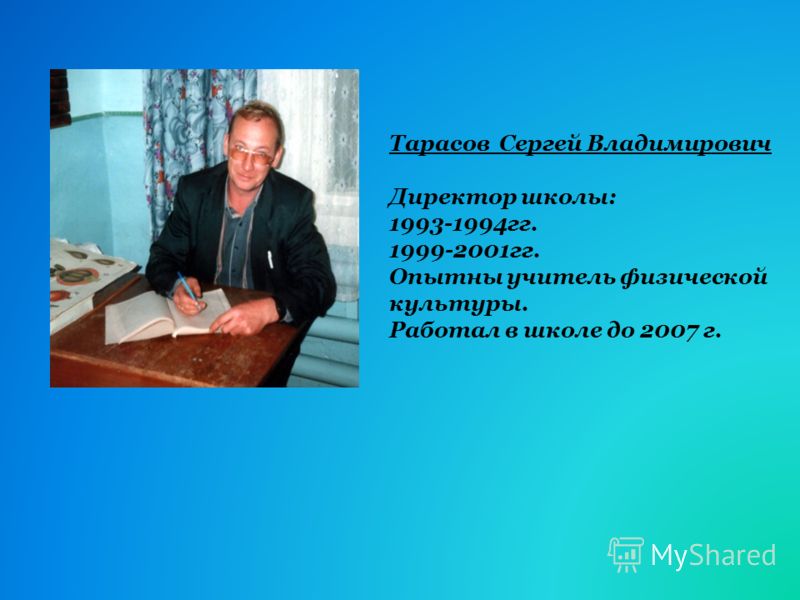 Тарасов Сергей Владимирович

Директор школы:
1993-1994гг.
1999-2001гг.
Опытны учитель физической культуры.
Работал в школе до 2007 г.

MyShared